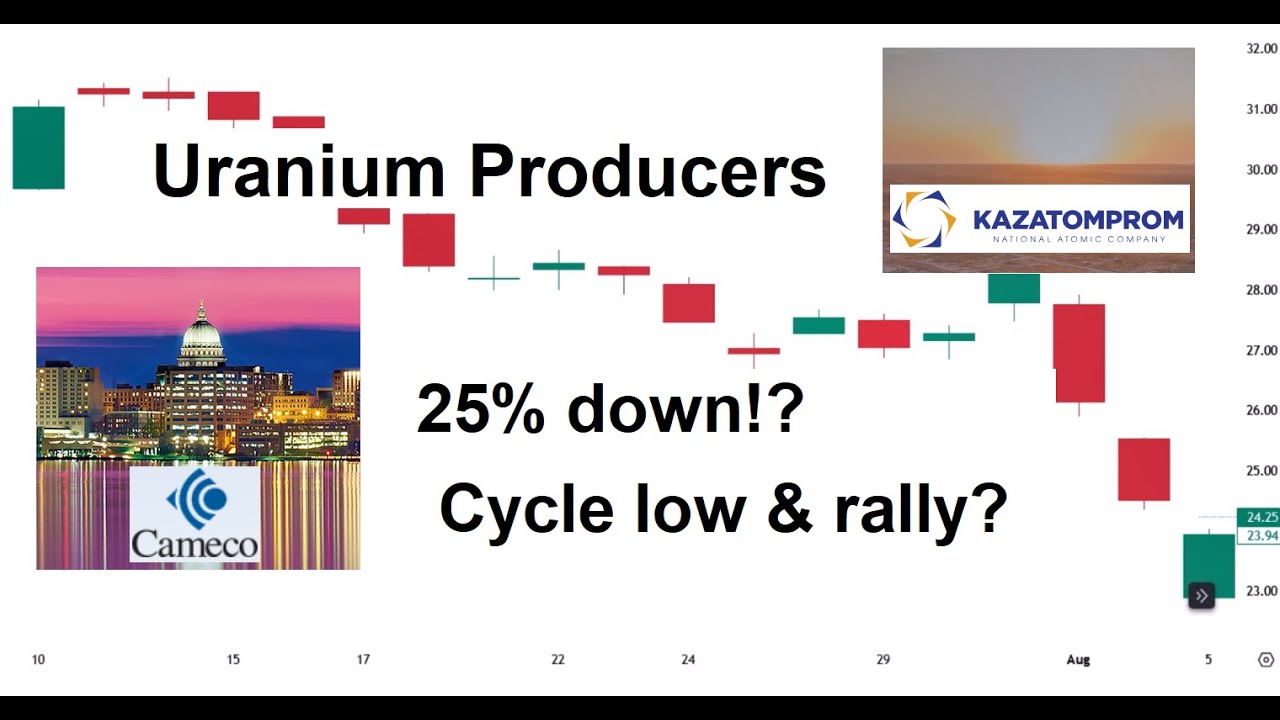 Uranium Producers

KAZATOMPROM
NATIONAL ATOMIC COMPANY

25% down!?

Cycle low & rally?

Cameco

32.00
31.00
30.00
29.00
28.00
27.00
26.00
25.00
24.25
23.94
23.00

10
15
17
22
24
29
Aug
5